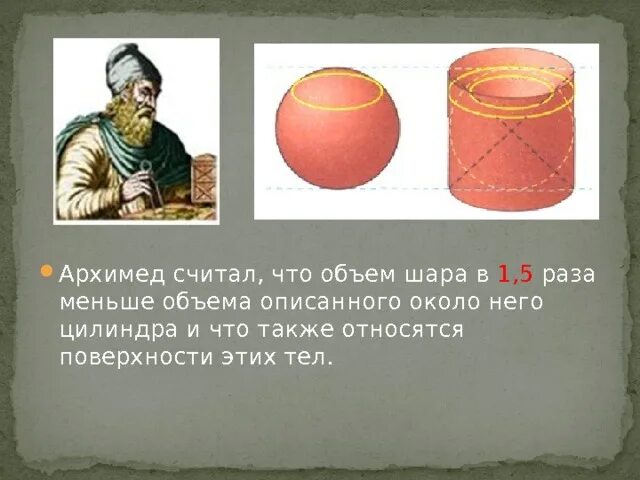 Архимед считал, что объем шара в 1,5 раза меньше объема описанного около него цилиндра и что также относятся поверхности этих тел.